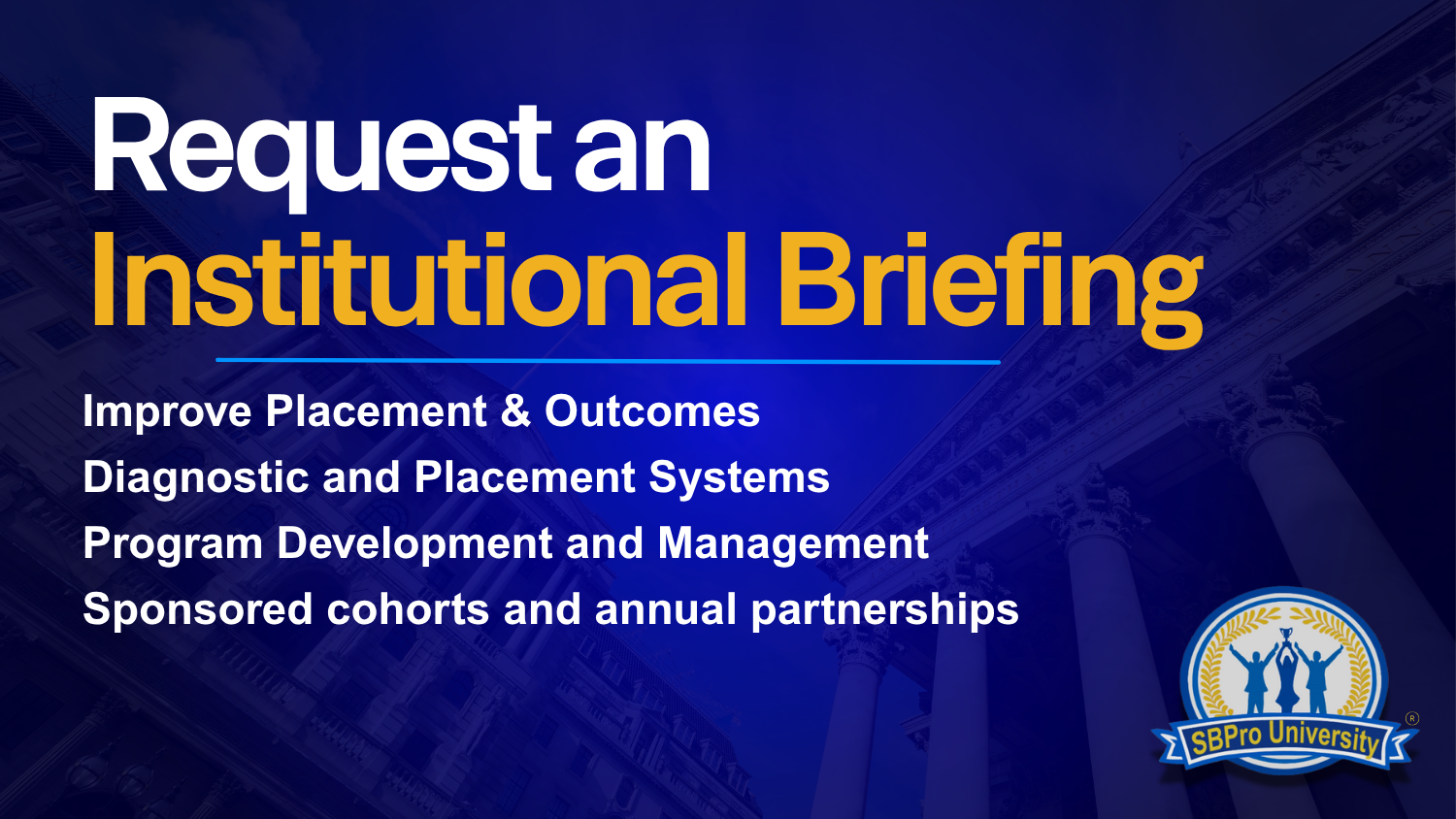 Request an Institutional Briefing

Improve Placement & Outcomes
Diagnostic and Placement Systems
Program Development and Management
Sponsored cohorts and annual partnerships

SBPro University ®